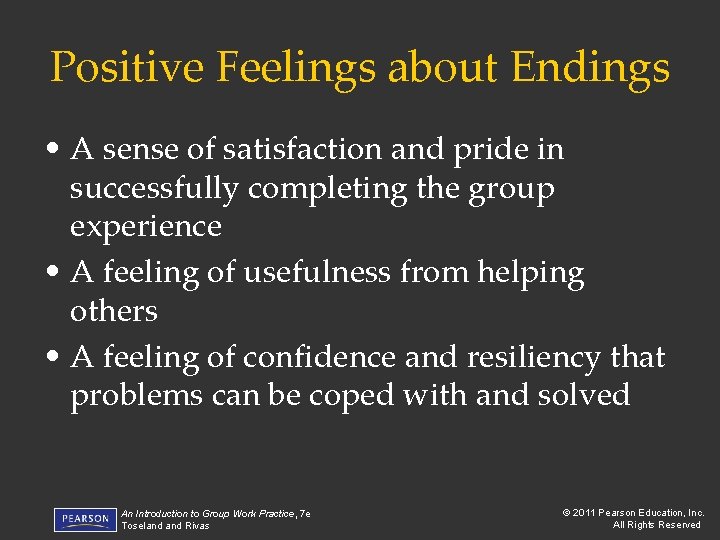 Positive Feelings about Endings

• A sense of satisfaction and pride in successfully completing the group experience
• A feeling of usefulness from helping others
• A feeling of confidence and resiliency that problems can be coped with and solved

PEARSON

An Introduction to Group Work Practice, 7e
Toseland and Rivas

© 2011 Pearson Education, Inc.
All Rights Reserved